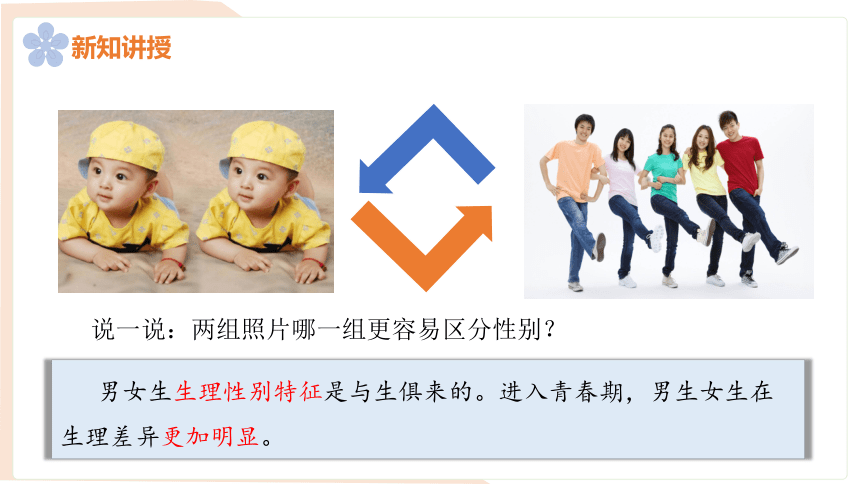 新知讲授

说一说：两组照片哪一组更容易区分性别？

男女生生理性别特征是与生俱来的。进入青春期，男生女生在生理差异更加明显。